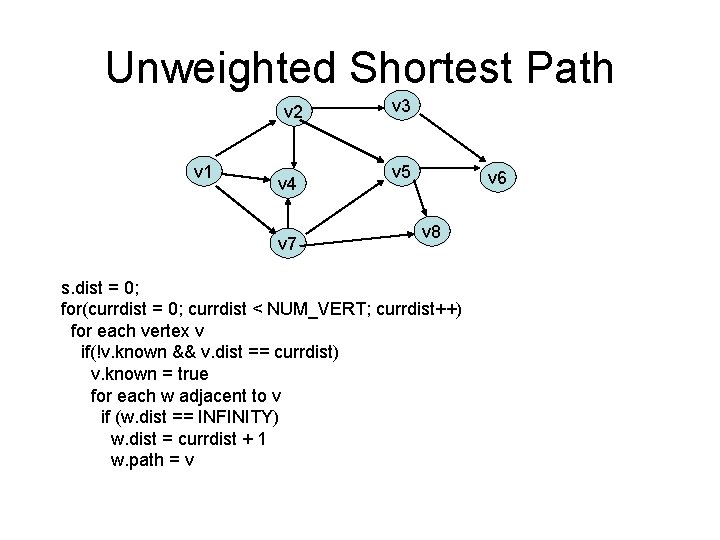 Unweighted Shortest Path

v2
v3
v1
v4
v5
v6
v7
v8

s.dist = 0;
for(currdist = 0; currdist < NUM_VERT; currdist++)
for each vertex v
if(!v.known && v.dist == currdist)
v.known = true
for each w adjacent to v
if (w.dist == INFINITY)
w.dist = currdist + 1
w.path = v